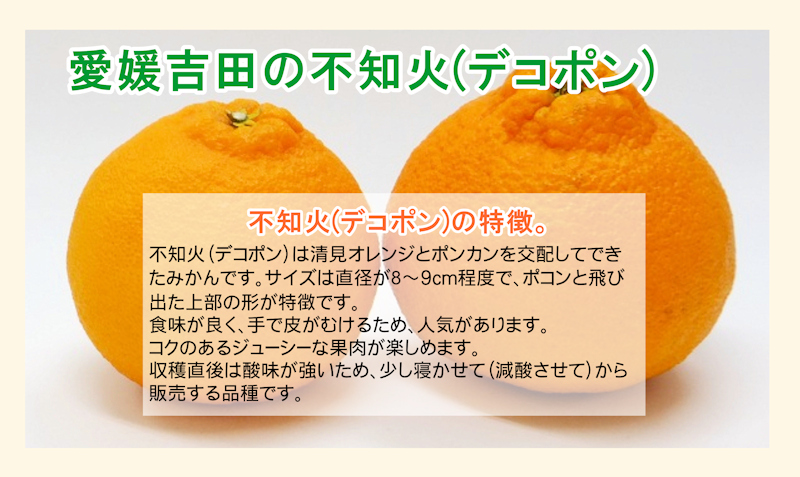 愛媛吉田の不知火(デコポン)

不知火(デコポン)の特徴。

不知火(デコポン)は清見オレンジとポンカンを交配してできたみかんです。サイズは直径が8～9cm程度で、ポコンと飛び出た上部の形が特徴です。
食味が良く、手で皮がむけるため、人気があります。
コクのあるジューシーな果肉が楽しめます。
収穫直後は酸味が強いため、少し寝かせて(減酸させて)から販売する品種です。